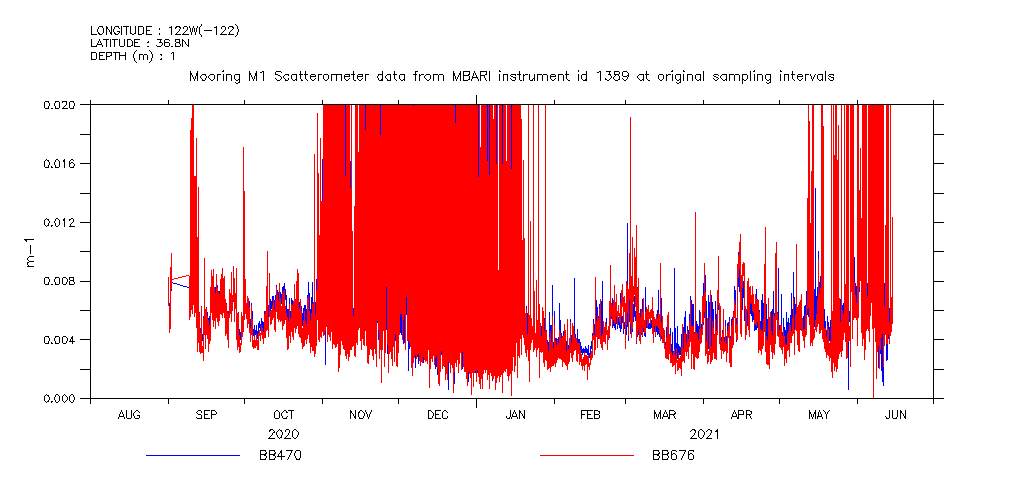 LONGITUDE : 122W(-122)
LATITUDE : 36.8N
DEPTH (m) : 1

Mooring M1 Scatterometer data from MBARI instrument id 1389 at original sampling intervals

0.020
0.016
0.012
0.008
0.004
0.000

m-1

AUG SEP OCT NOV DEC JAN FEB MAR APR MAY JUN

2020 2021

BB470

BB676